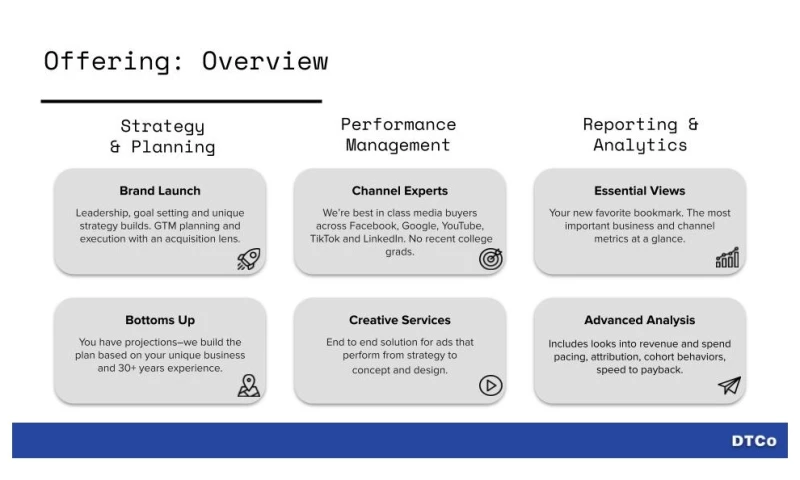 Offering: Overview

Strategy & Planning

Brand Launch

Leadership, goal setting and unique strategy builds. GTM planning and execution with an acquisition lens.

Bottoms Up

You have projections—we build the plan based on your unique business and 30+ years experience.

Performance Management

Channel Experts

We're best in class media buyers across Facebook, Google, YouTube, TikTok and LinkedIn. No recent college grads.

Creative Services

End to end solution for ads that perform from strategy to concept and design.

Reporting & Analytics

Essential Views

Your new favorite bookmark. The most important business and channel metrics at a glance.

Advanced Analysis

Includes looks into revenue and spend pacing, attribution, cohort behaviors, speed to payback.

DTCo